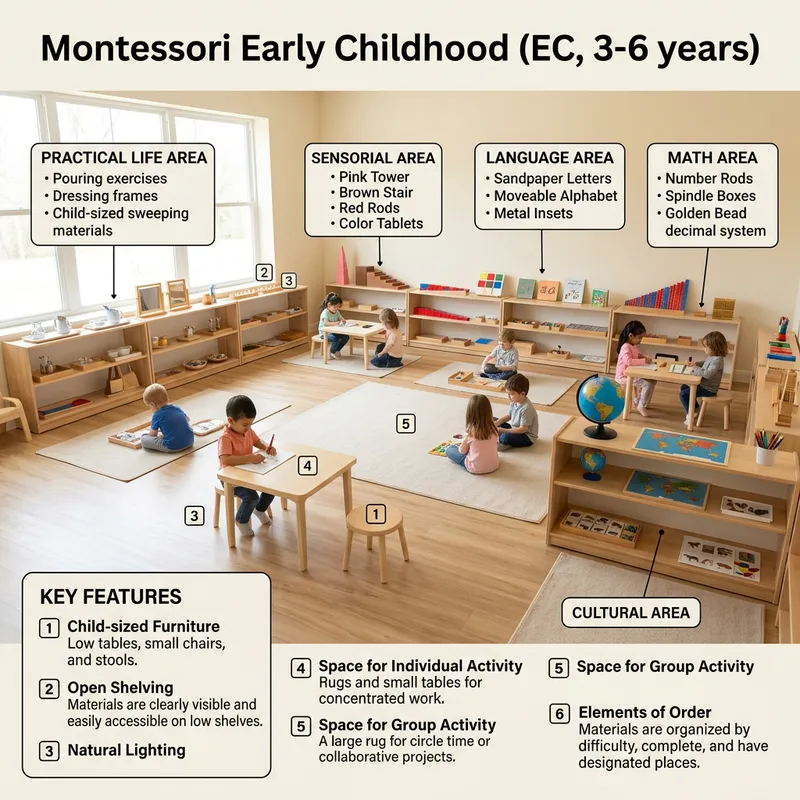 Montessori Early Childhood (EC, 3-6 years)

PRACTICAL LIFE AREA
• Pouring exercises
• Dressing frames
• Child-sized sweeping materials

SENSORIAL AREA
• Pink Tower
• Brown Stair
• Red Rods
• Color Tablets

LANGUAGE AREA
• Sandpaper Letters
• Moveable Alphabet
• Metal Insets

MATH AREA
• Number Rods
• Spindle Boxes
• Golden Bead decimal system

2 3

5

4

3 1

CULTURAL AREA

KEY FEATURES

1 Child-sized Furniture
Low tables, small chairs, and stools.

2 Open Shelving
Materials are clearly visible and easily accessible on low shelves.

3 Natural Lighting

4 Space for Individual Activity
Rugs and small tables for concentrated work.

5 Space for Group Activity
A large rug for circle time or collaborative projects.

5 Space for Group Activity

6 Elements of Order
Materials are organized by difficulty, complete, and have designated places.